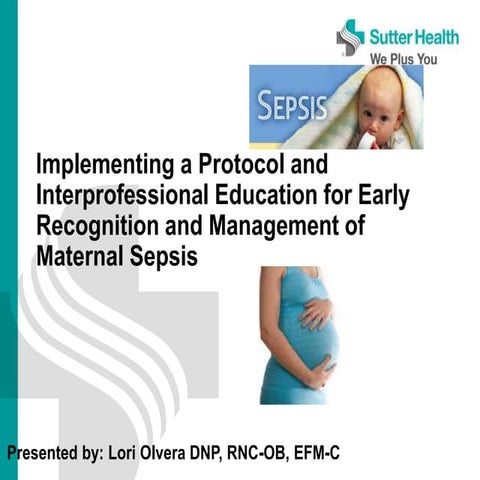 Sutter Health
We Plus You

SEPSIS

Implementing a Protocol and Interprofessional Education for Early Recognition and Management of Maternal Sepsis

Presented by: Lori Olvera DNP, RNC-OB, EFM-C